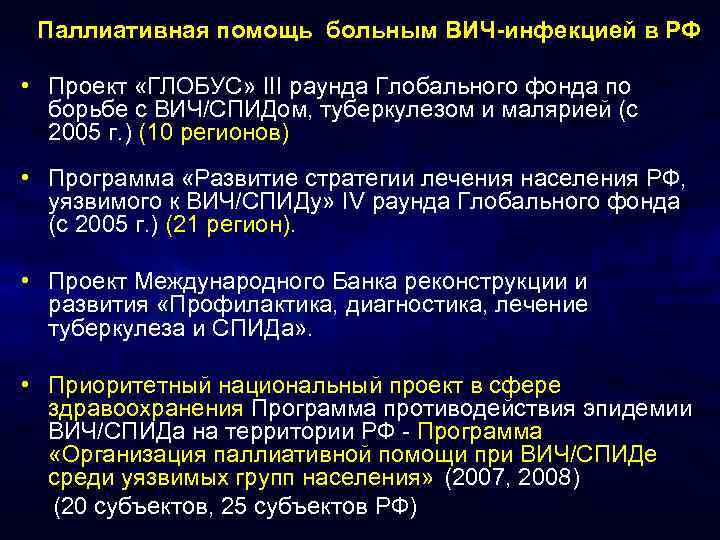 Паллиативная помощь больным ВИЧ-инфекцией в РФ

• Проект «ГЛОБУС» III раунда Глобального фонда по борьбе с ВИЧ/СПИДом, туберкулезом и малярией (с 2005 г.) (10 регионов)

• Программа «Развитие стратегии лечения населения РФ, уязвимого к ВИЧ/СПИДу» IV раунда Глобального фонда (с 2005 г.) (21 регион).

• Проект Международного Банка реконструкции и развития «Профилактика, диагностика, лечение туберкулеза и СПИДа».

• Приоритетный национальный проект в сфере здравоохранения Программа противодействия эпидемии ВИЧ/СПИДа на территории РФ - Программа «Организация паллиативной помощи при ВИЧ/СПИДе среди уязвимых групп населения» (2007, 2008)
(20 субъектов, 25 субъектов РФ)